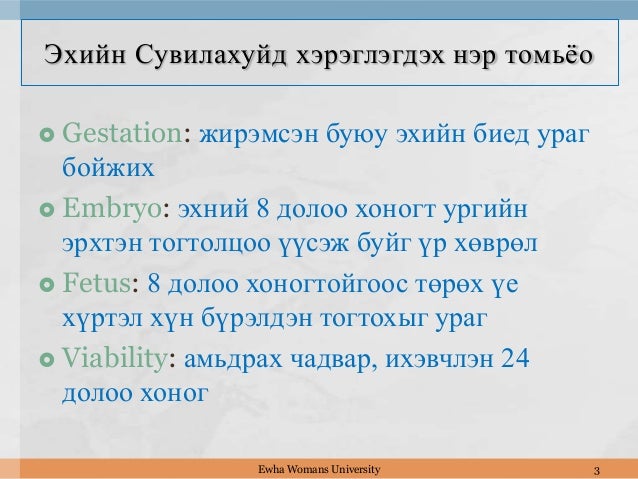 Эхийн Сувилахуйд хэрэглэгдэх нэр томьёо

Gestation: жирэмсэн буюу эхийн биед ураг бойжих

Embryo: эхний 8 долоо хоногт ургийн эрхтэн тогтолцоо үүсэж буйг үр хөврөл

Fetus: 8 долоо хоногтойгоос төрөх үе хүртэл хүн бүрэлдэн тогтохыг ураг

Viability: амьдрах чадвар, ихэвчлэн 24 долоо хоног

Ewha Womans University

3